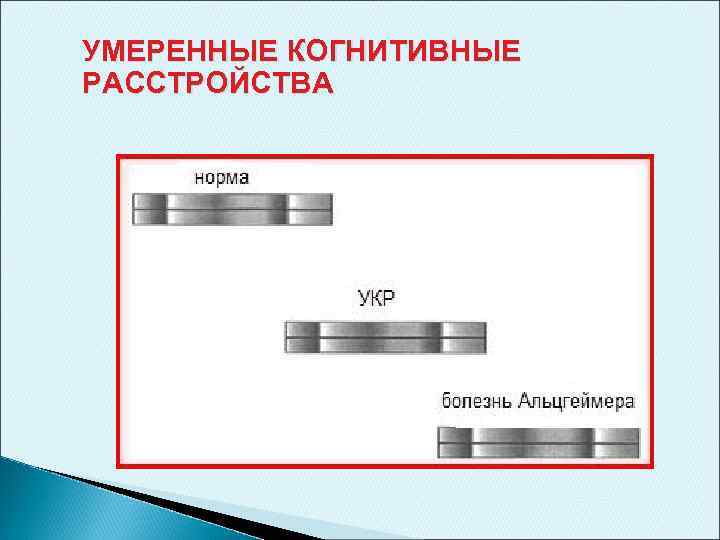 УМЕРЕННЫЕ КОГНИТИВНЫЕ РАССТРОЙСТВА

норма

УКР

болезнь Альцгеймера